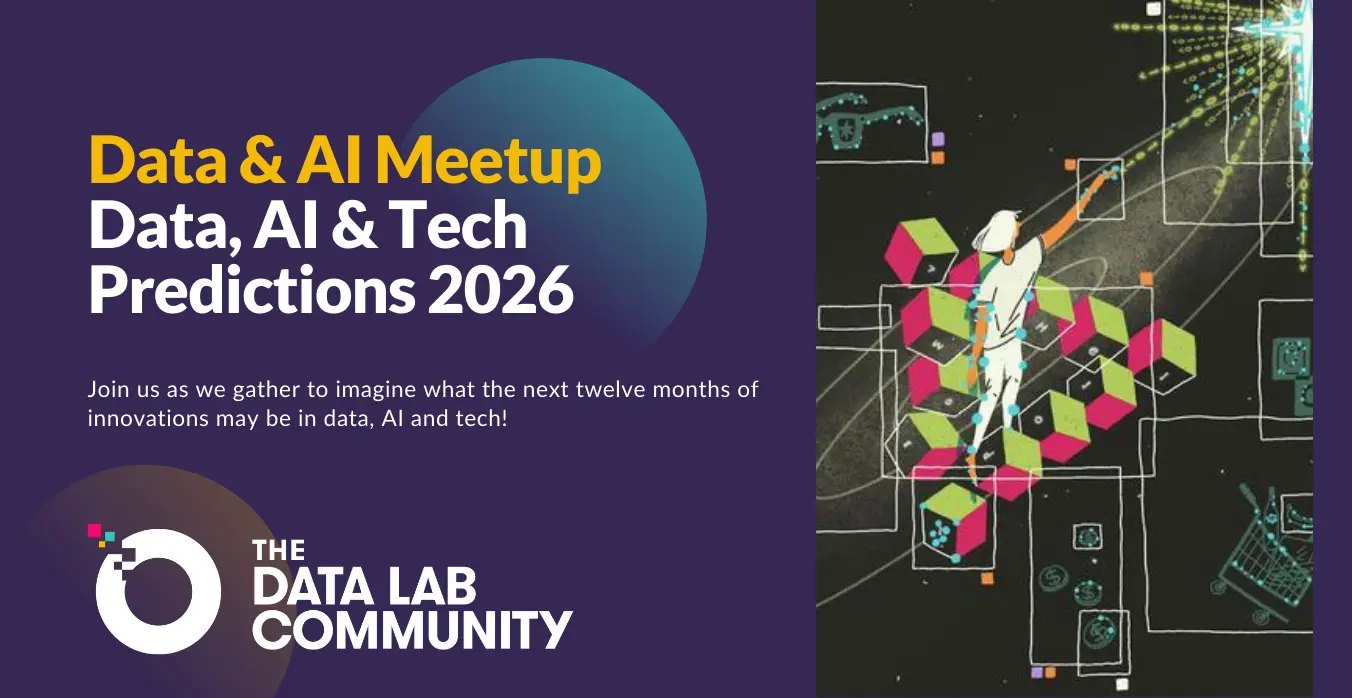 Data & AI Meetup
Data, AI & Tech Predictions 2026

Join us as we gather to imagine what the next twelve months of innovations may be in data, AI and tech!

THE DATA LAB COMMUNITY